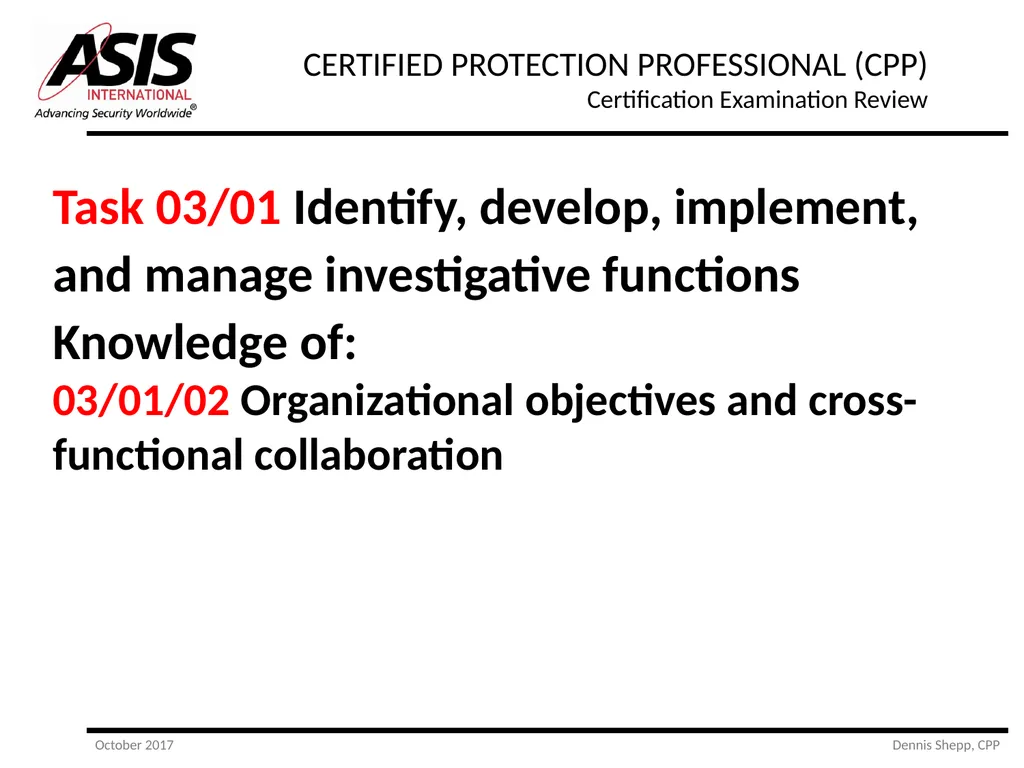 ASIS INTERNATIONAL
Advancing Security Worldwide®

CERTIFIED PROTECTION PROFESSIONAL (CPP)
Certification Examination Review

Task 03/01 Identify, develop, implement, and manage investigative functions

Knowledge of:
03/01/02 Organizational objectives and cross-functional collaboration

October 2017
Dennis Shepp, CPP